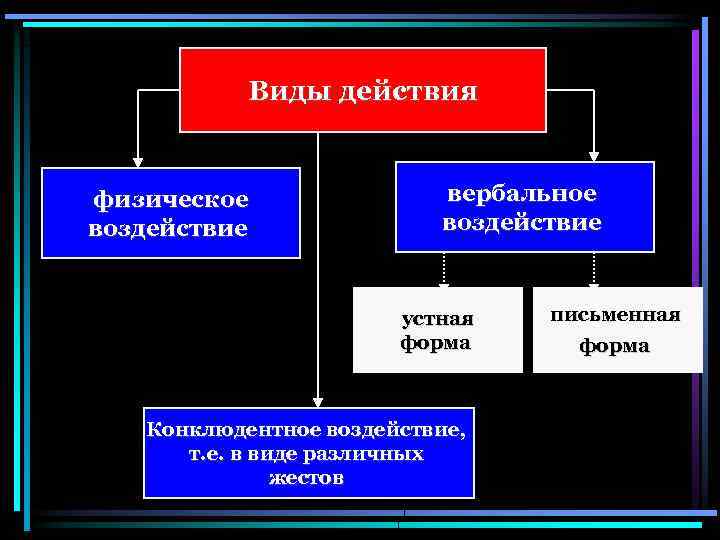 Виды действия

физическое воздействие

вербальное воздействие

устная форма

письменная форма

Конклюдентное воздействие, т.е. в виде различных жестов